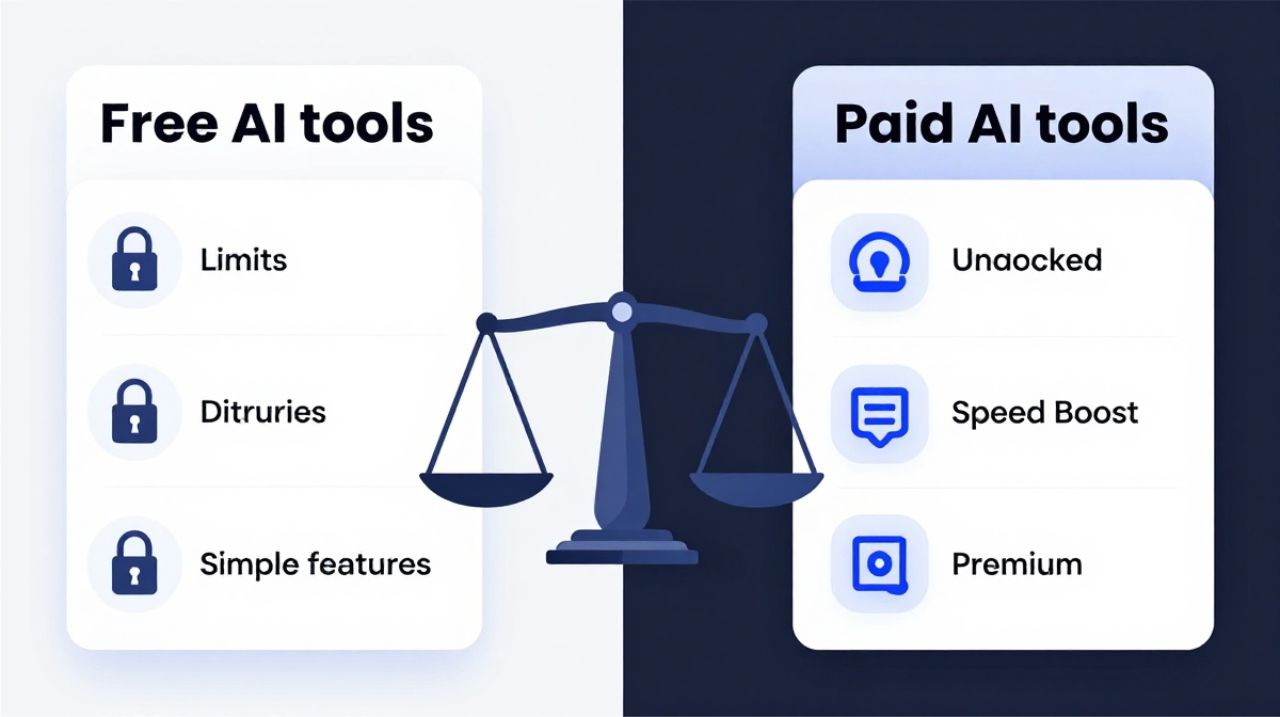 Free AI tools

Limits

Ditruries

Simple features

Paid AI tools

Unaocked

Speed Boost

Premium